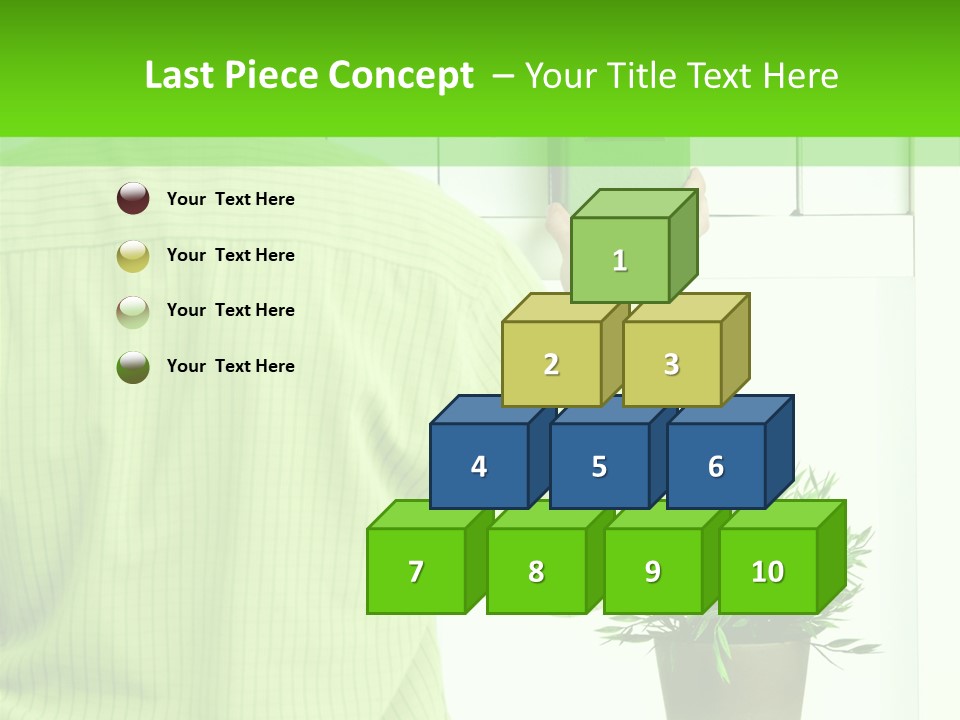 Last Piece Concept – Your Title Text Here

Your Text Here

Your Text Here

Your Text Here

Your Text Here

1

2

3

4

5

6

7

8

9

10